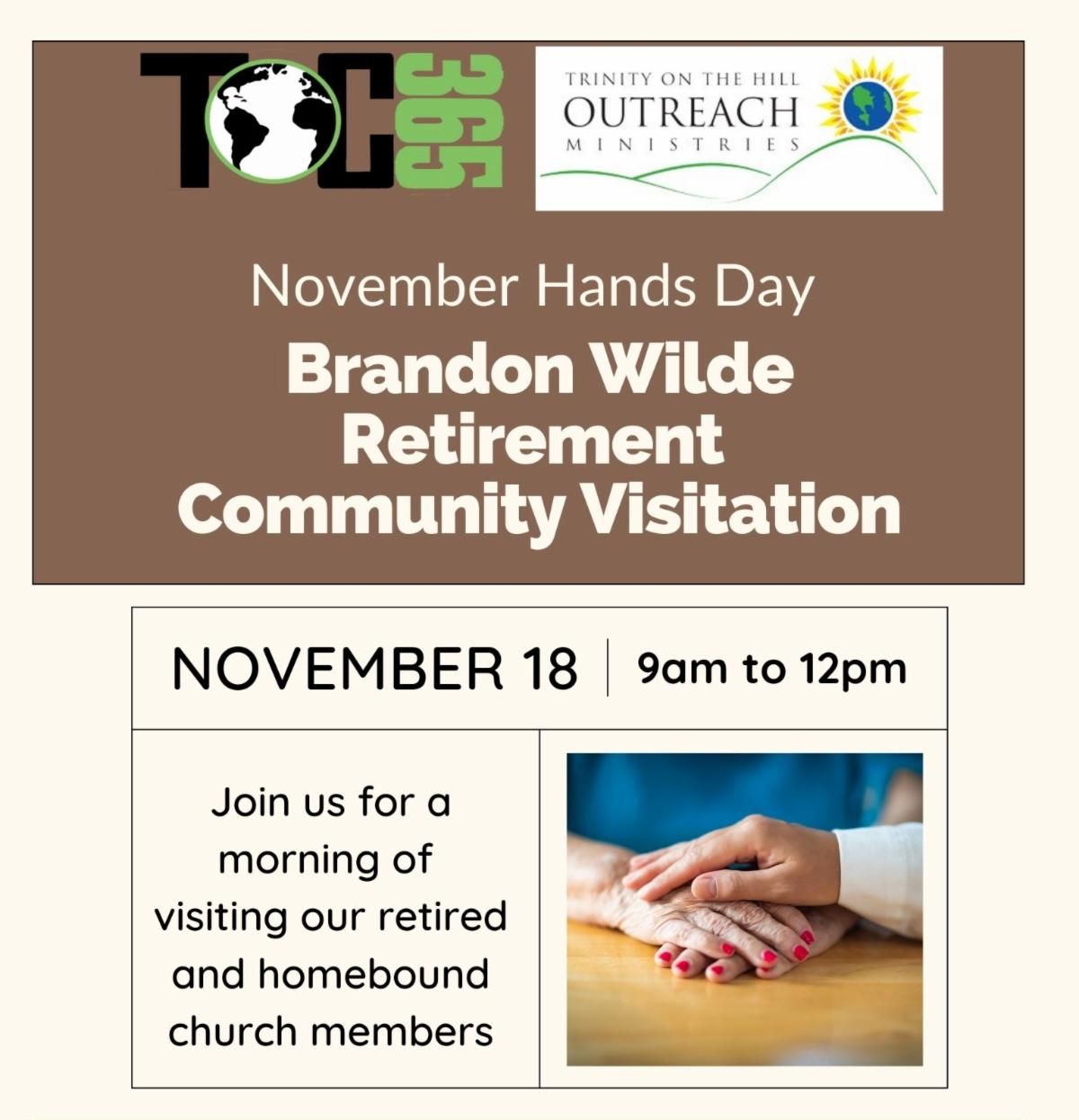 TOC 365

TRINITY ON THE HILL
OUTREACH
MINISTRIES

November Hands Day

Brandon Wilde Retirement Community Visitation

NOVEMBER 18 | 9am to 12pm

Join us for a morning of visiting our retired and homebound church members